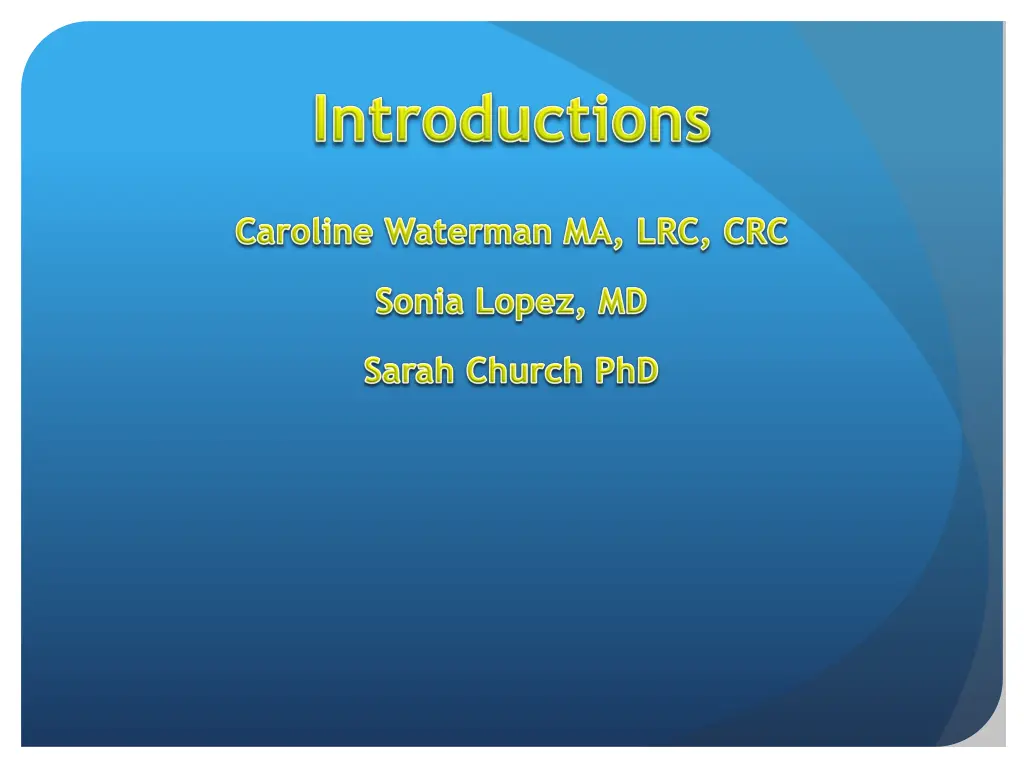 Introductions

Caroline Waterman MA, LRC, CRC

Sonia Lopez, MD

Sarah Church PhD